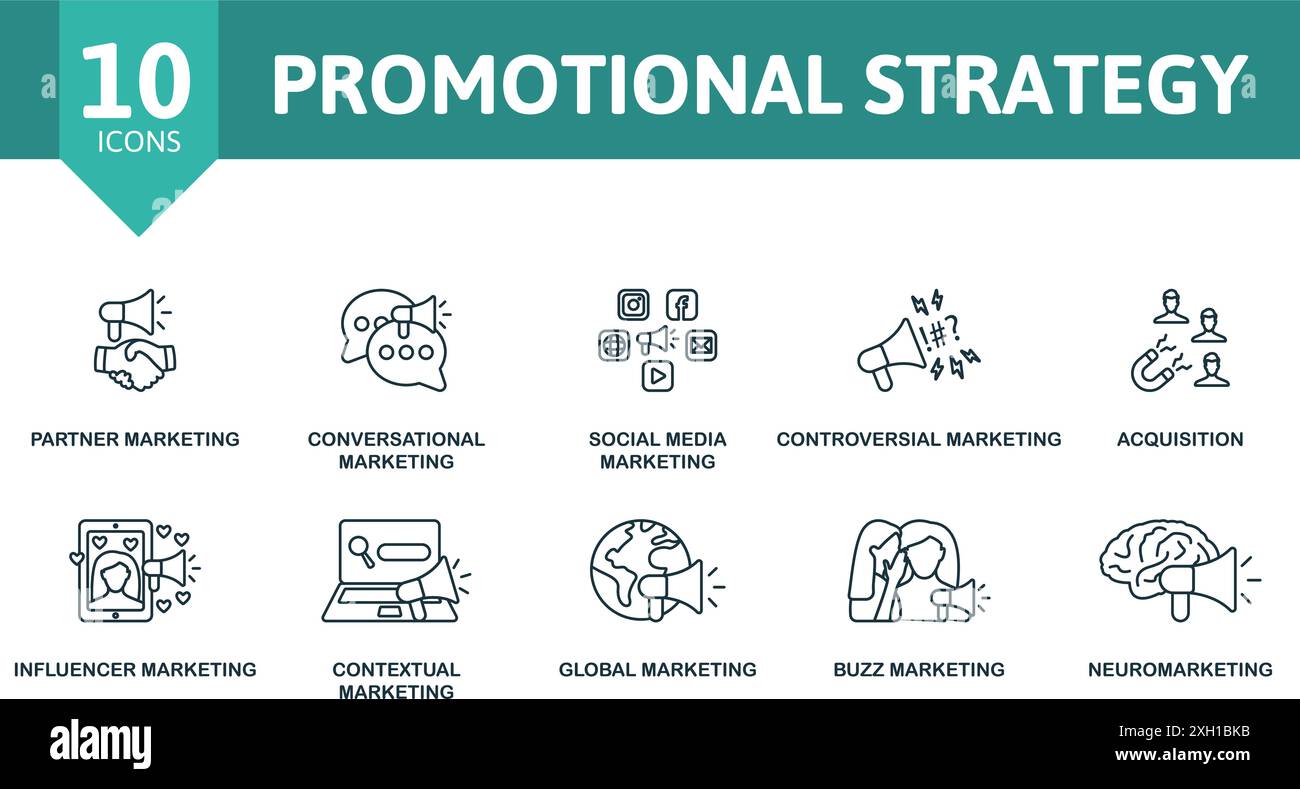 10
ICONS

PROMOTIONAL STRATEGY

!#?

PARTNER MARKETING

CONVERSATIONAL MARKETING

SOCIAL MEDIA MARKETING

CONTROVERSIAL MARKETING

ACQUISITION

INFLUENCER MARKETING

CONTEXTUAL MARKETING

GLOBAL MARKETING

BUZZ MARKETING

NEUROMARKETING

alamy

Image ID: 2XH1BKB
www.alamy.com